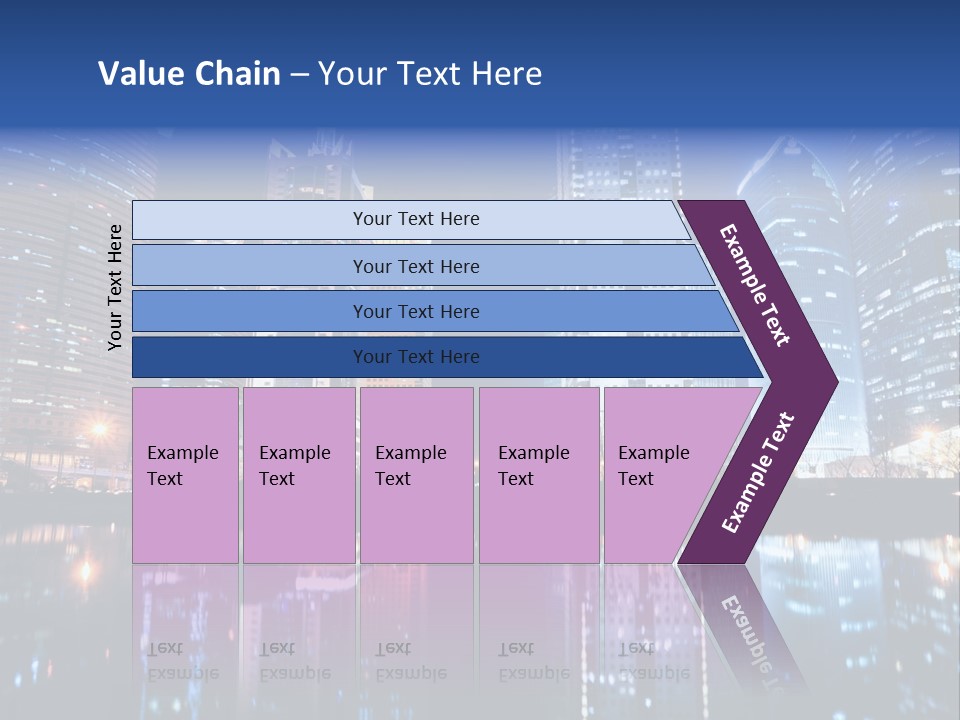 Value Chain – Your Text Here

Your Text Here

Your Text Here

Your Text Here

Your Text Here

Your Text Here

Example Text

Example Text

Example Text

Example Text

Example Text

Example Text

Example Text